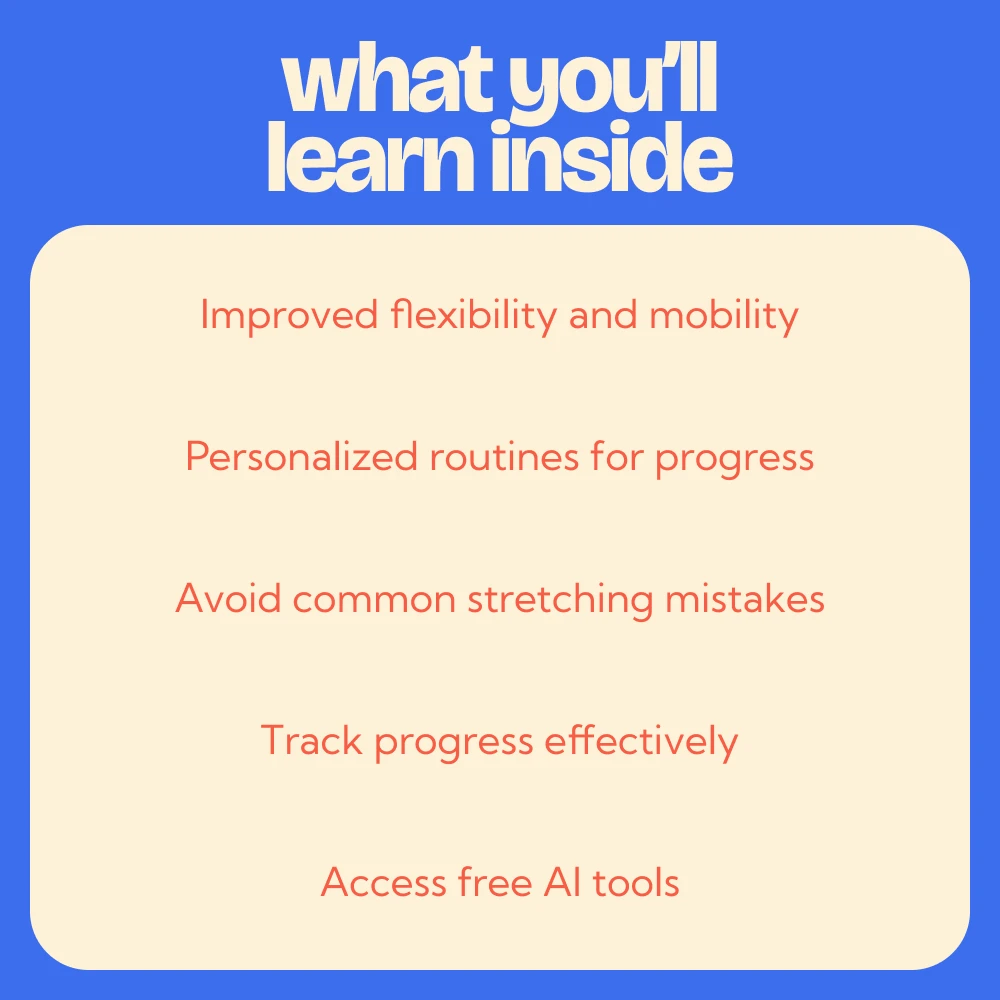 what you'll learn inside

Improved flexibility and mobility

Personalized routines for progress

Avoid common stretching mistakes

Track progress effectively

Access free AI tools